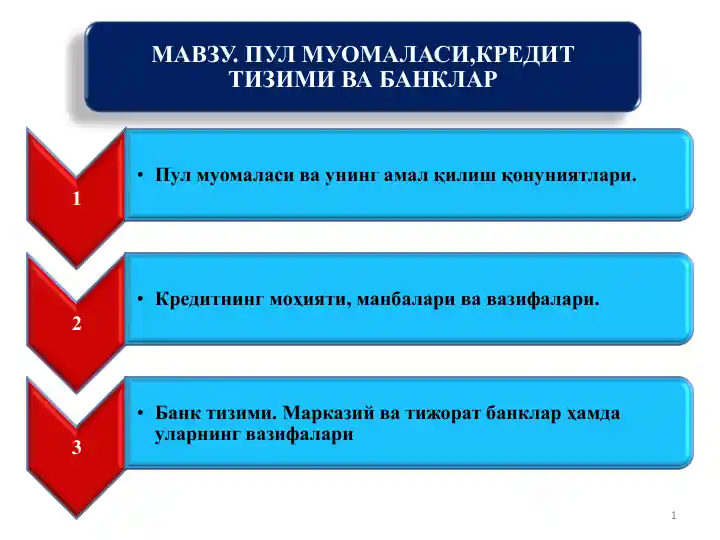 МАВЗУ. ПУЛ МУОМАЛАСИ,КРЕДИТ ТИЗИМИ ВА БАНКЛАР

1

• Пул муомаласи ва унинг амал қилиш қонуниятлари.

2

• Кредитнинг моҳияти, манбалари ва вазифалари.

3

• Банк тизими. Марказий ва тижорат банклар ҳамда уларнинг вазифалари

1